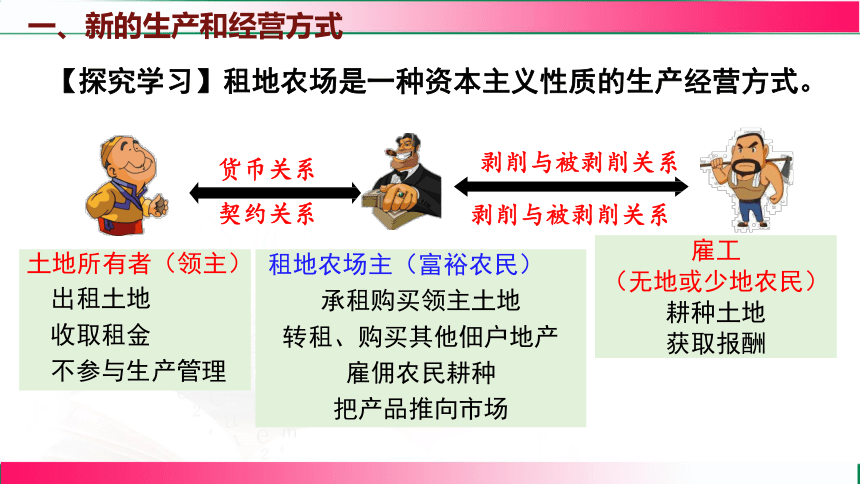 一、新的生产和经营方式

【探究学习】租地农场是一种资本主义性质的生产经营方式。

货币关系

契约关系

剥削与被剥削关系

剥削与被剥削关系

土地所有者（领主）
出租土地
收取租金
不参与生产管理

租地农场主（富裕农民）
承租购买领主土地
转租、购买其他佃户地产
雇佣农民耕种
把产品推向市场

雇工
（无地或少地农民）
耕种土地
获取报酬